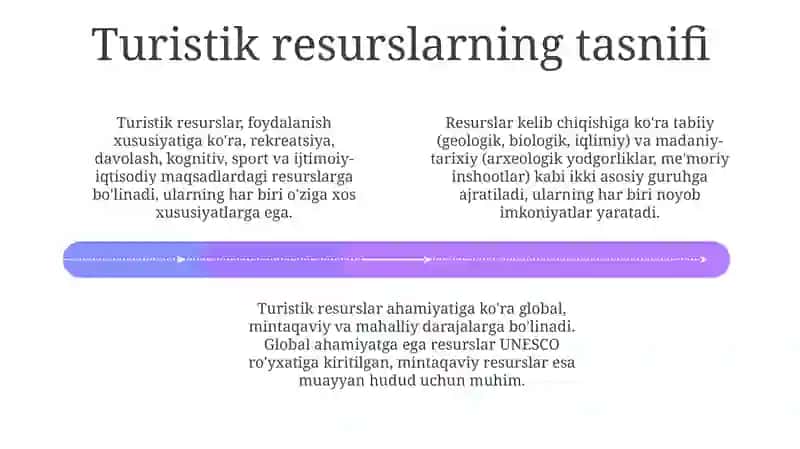 Turistik resurslarning tasnifi

Turistik resurslar, foydalanish xususiyatiga ko'ra, rekreatsiya, davolash, kognitiv, sport va ijtimoiy-iqtisodiy maqsadlardagi resurslarga bo'linadi, ularning har biri o'ziga xos xususiyatlarga ega.

Resurslar kelib chiqishiga ko'ra tabiiy (geologik, biologik, iqlimiy) va madaniy-tarixiy (arxeologik yodgorliklar, me'moriy inshootlar) kabi ikki asosiy guruhga ajratiladi, ularning har biri noyob imkoniyatlar yaratadi.

Turistik resurslar ahamiyatiga ko'ra global, mintaqaviy va mahalliy darajalarga bo'linadi. Global ahamiyatga ega resurslar UNESCO ro'yxatiga kiritilgan, mintaqaviy resurslar esa muayyan hudud uchun muhim.